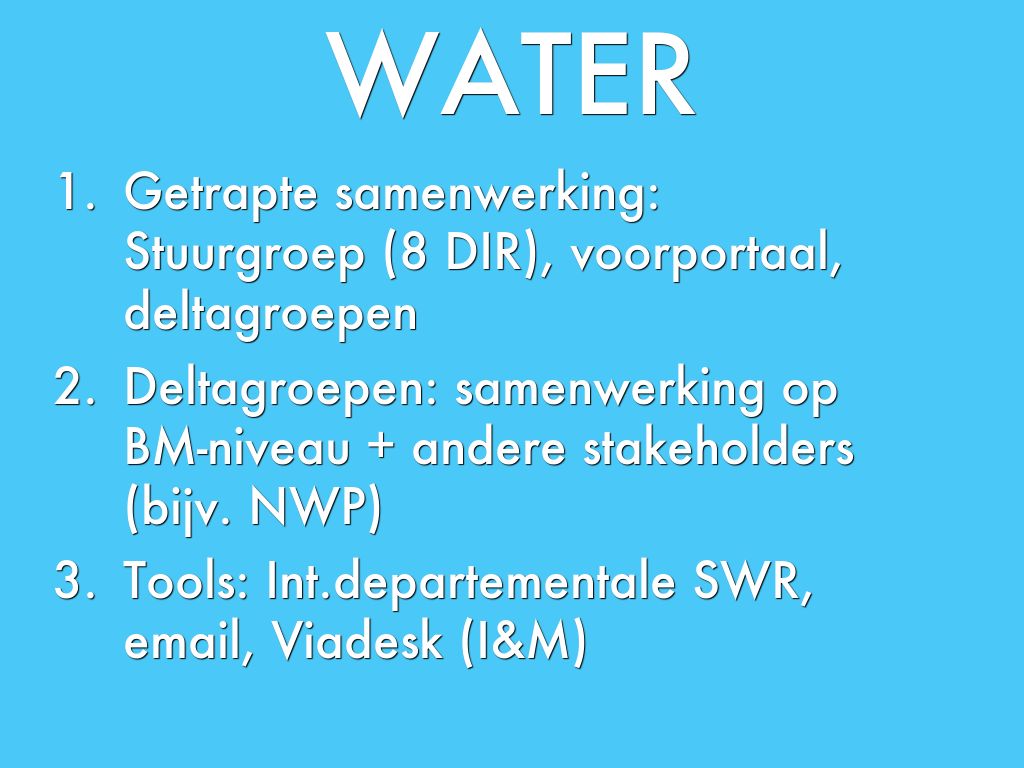 WATER

1. Getrapte samenwerking: Stuurgroep (8 DIR), voorportaal, deltagroepen
2. Deltagroepen: samenwerking op BM-niveau + andere stakeholders (bijv. NWP)
3. Tools: Int.departementale SWR, email, Viadesk (I&M)